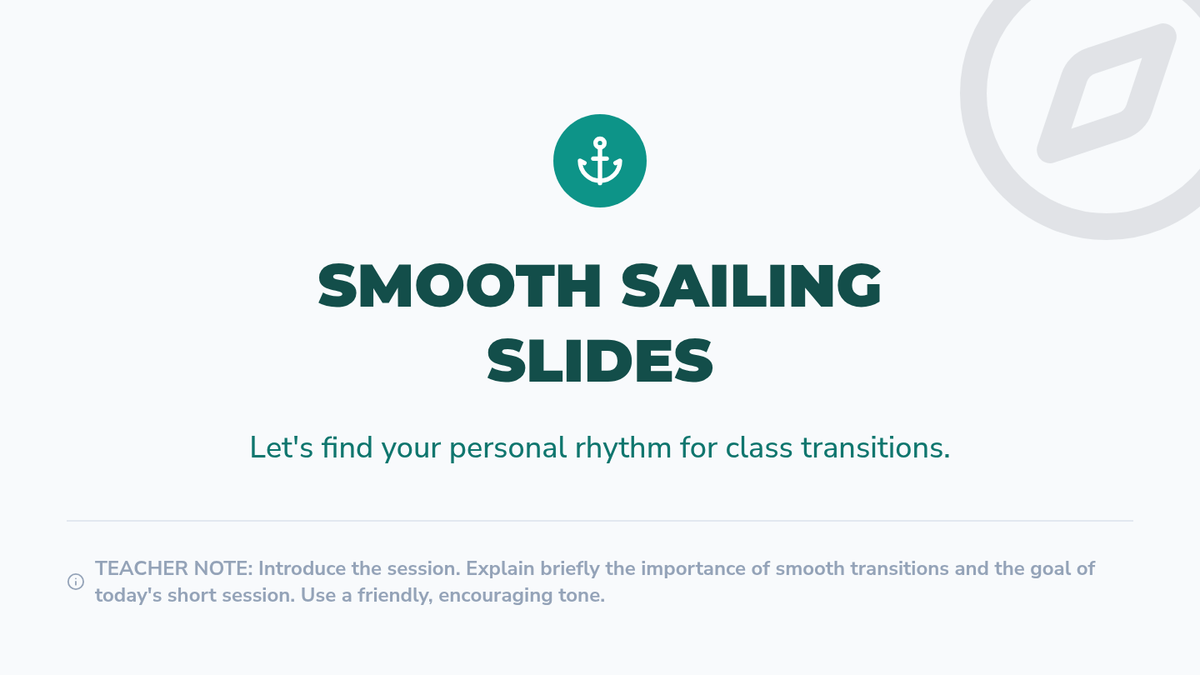 SMOOTH SAILING SLIDES

Let's find your personal rhythm for class transitions.

TEACHER NOTE: Introduce the session. Explain briefly the importance of smooth transitions and the goal of today's short session. Use a friendly, encouraging tone.